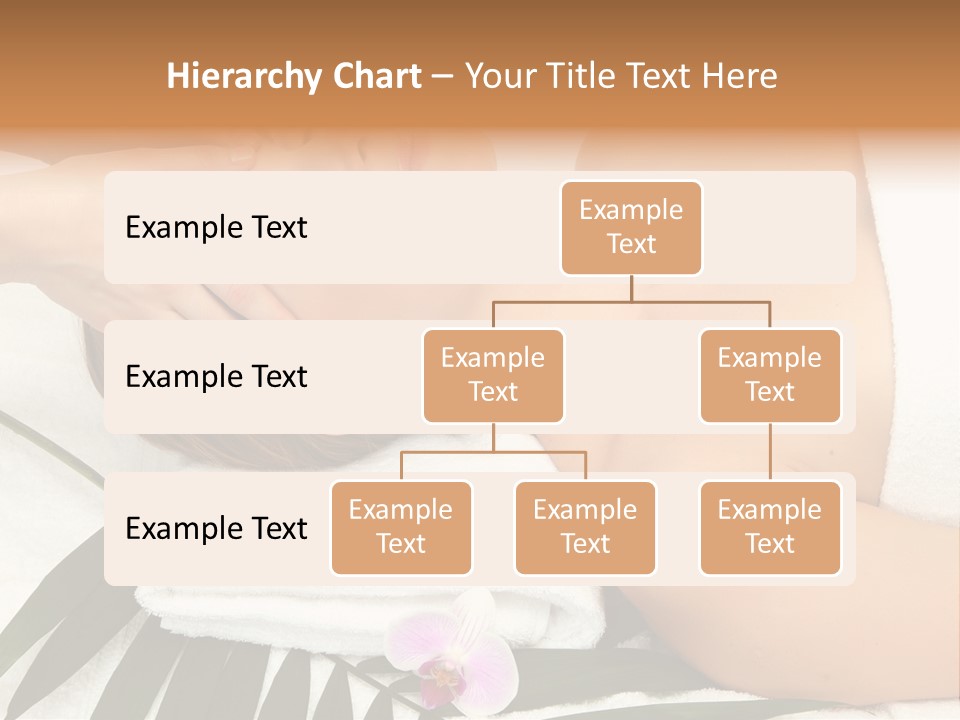 Hierarchy Chart – Your Title Text Here

Example Text

Example Text

Example Text

Example Text

Example Text

Example Text

Example Text

Example Text

Example Text